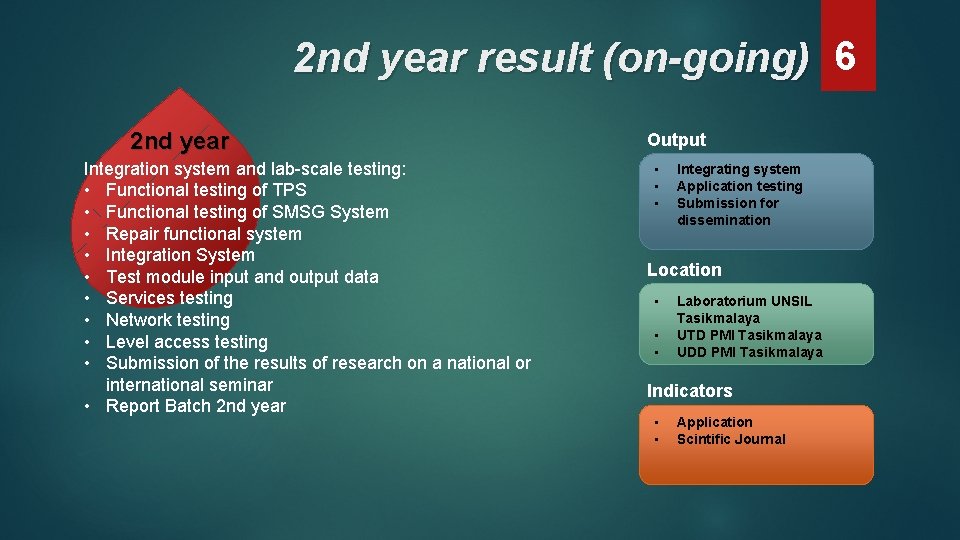 2nd year result (on-going)

6

2nd year

Integration system and lab-scale testing:
• Functional testing of TPS
• Functional testing of SMSG System
• Repair functional system
• Integration System
• Test module input and output data
• Services testing
• Network testing
• Level access testing
• Submission of the results of research on a national or international seminar
• Report Batch 2nd year

Output

• Integrating system
• Application testing
• Submission for dissemination

Location

• Laboratorium UNSIL Tasikmalaya
• UTD PMI Tasikmalaya
• UDD PMI Tasikmalaya

Indicators

• Application
• Scintific Journal